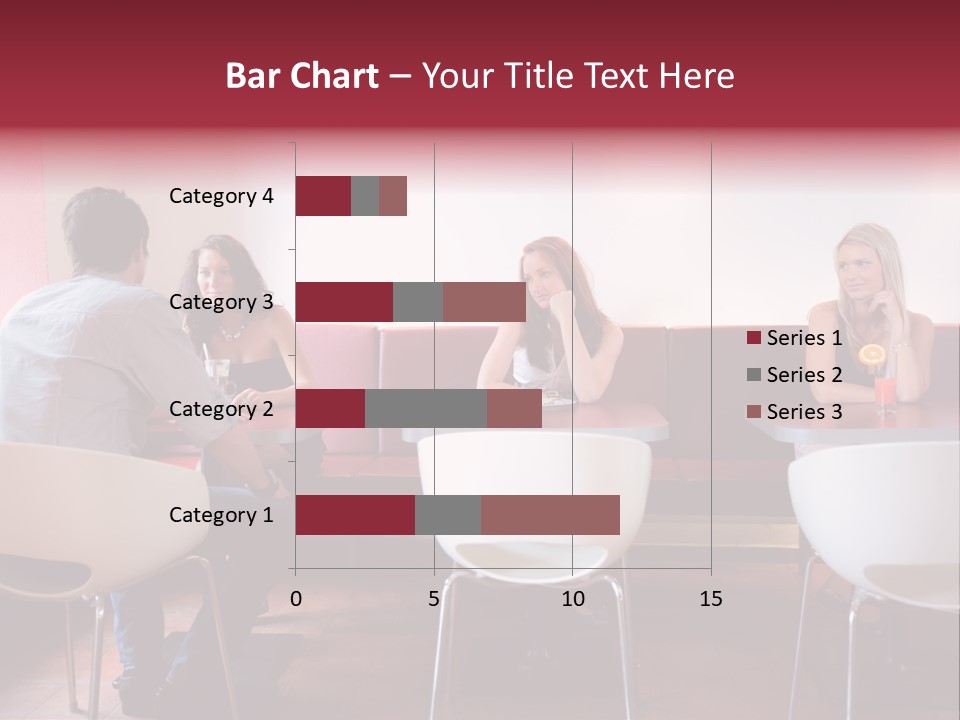 Bar Chart – Your Title Text Here

Category 4
Category 3
Category 2
Category 1

0
5
10
15

Series 1
Series 2
Series 3